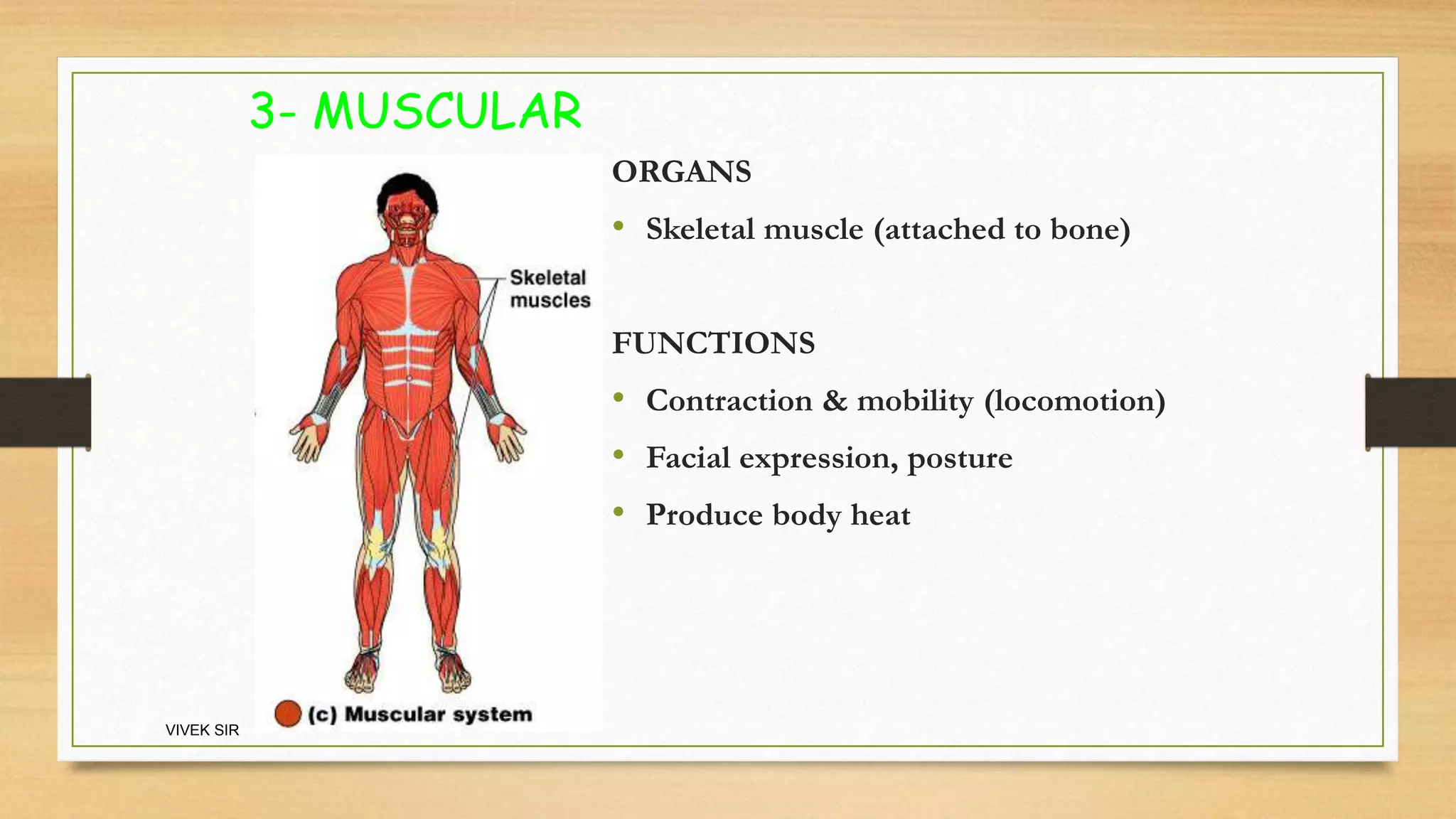 3- MUSCULAR

Skeletal muscles

(c) Muscular system

ORGANS

• Skeletal muscle (attached to bone)

FUNCTIONS

• Contraction & mobility (locomotion)
• Facial expression, posture
• Produce body heat

VIVEK SIR